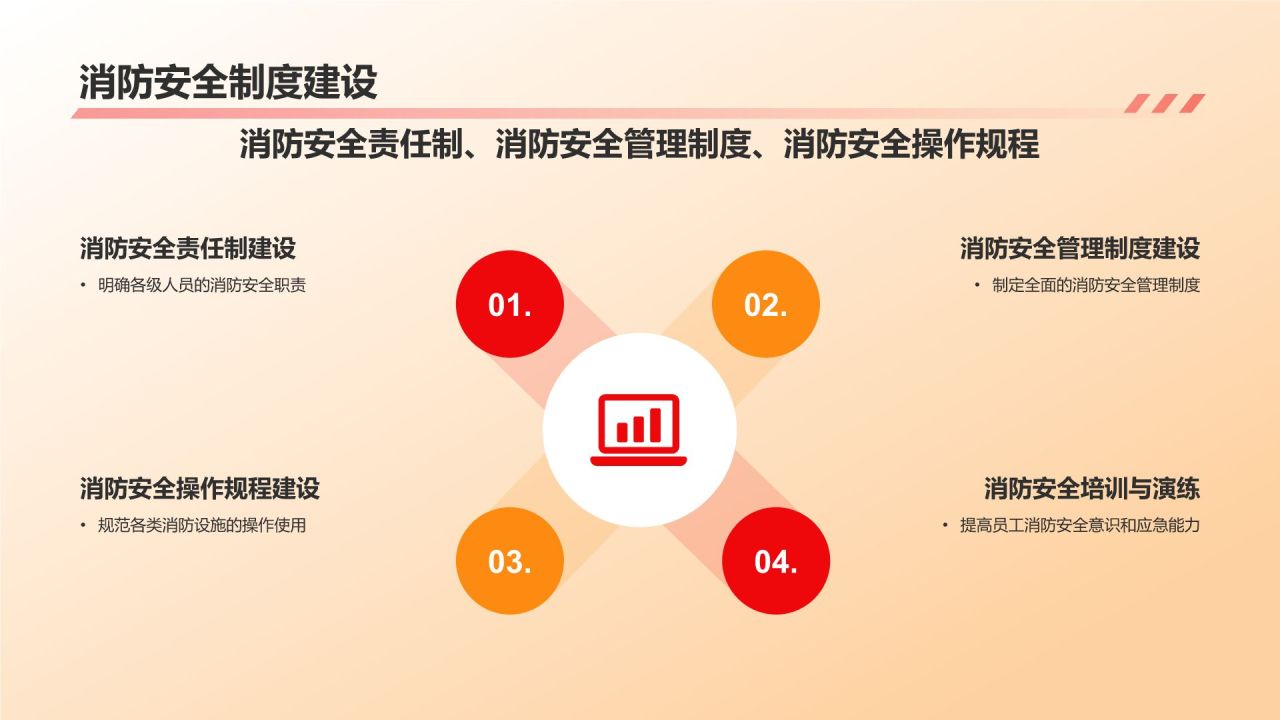 消防安全制度建设

消防安全责任制、消防安全管理制度、消防安全操作规程

消防安全责任制建设

• 明确各级人员的消防安全职责

01.

02.

消防安全管理制度建设

• 制定全面的消防安全管理制度

消防安全操作规程建设

• 规范各类消防设施的操作使用

03.

04.

消防安全培训与演练

• 提高员工消防安全意识和应急能力